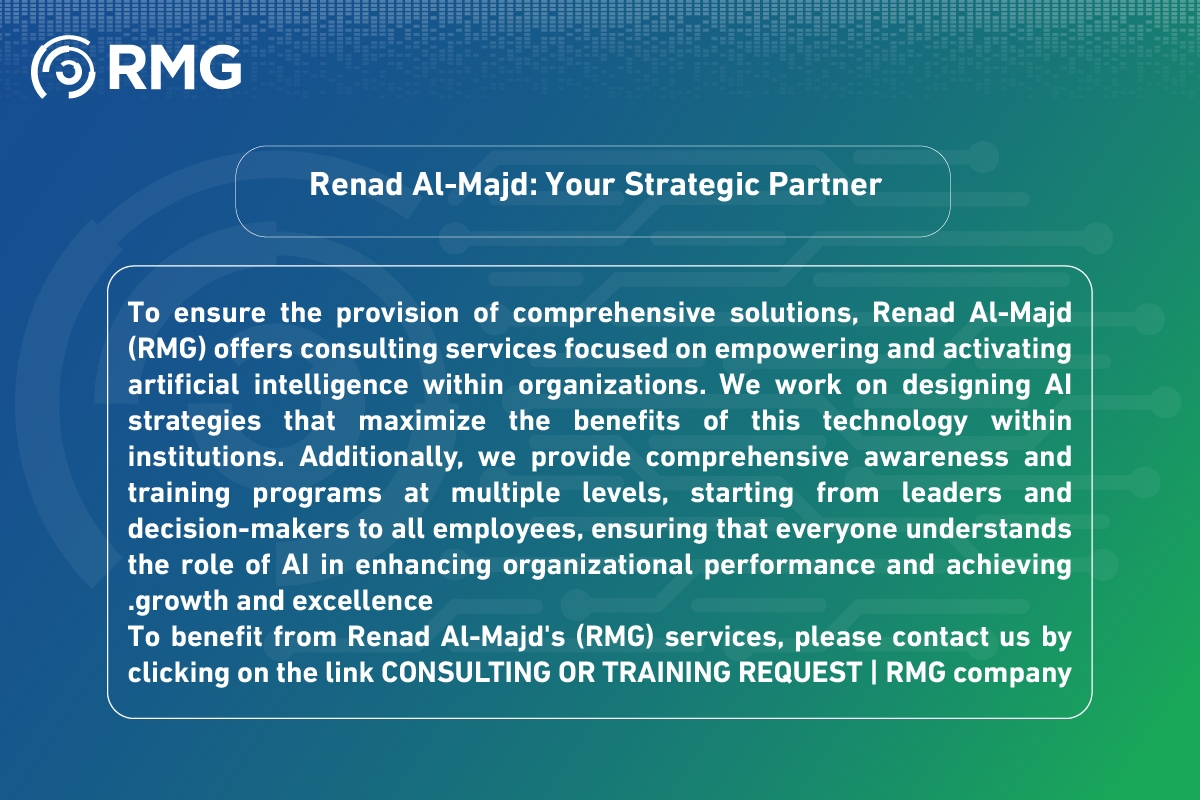 RMG

Renad Al-Majd: Your Strategic Partner

To ensure the provision of comprehensive solutions, Renad Al-Majd (RMG) offers consulting services focused on empowering and activating artificial intelligence within organizations. We work on designing AI strategies that maximize the benefits of this technology within institutions. Additionally, we provide comprehensive awareness and training programs at multiple levels, starting from leaders and decision-makers to all employees, ensuring that everyone understands the role of AI in enhancing organizational performance and achieving .growth and excellence
To benefit from Renad Al-Majd's (RMG) services, please contact us by clicking on the link CONSULTING OR TRAINING REQUEST | RMG company